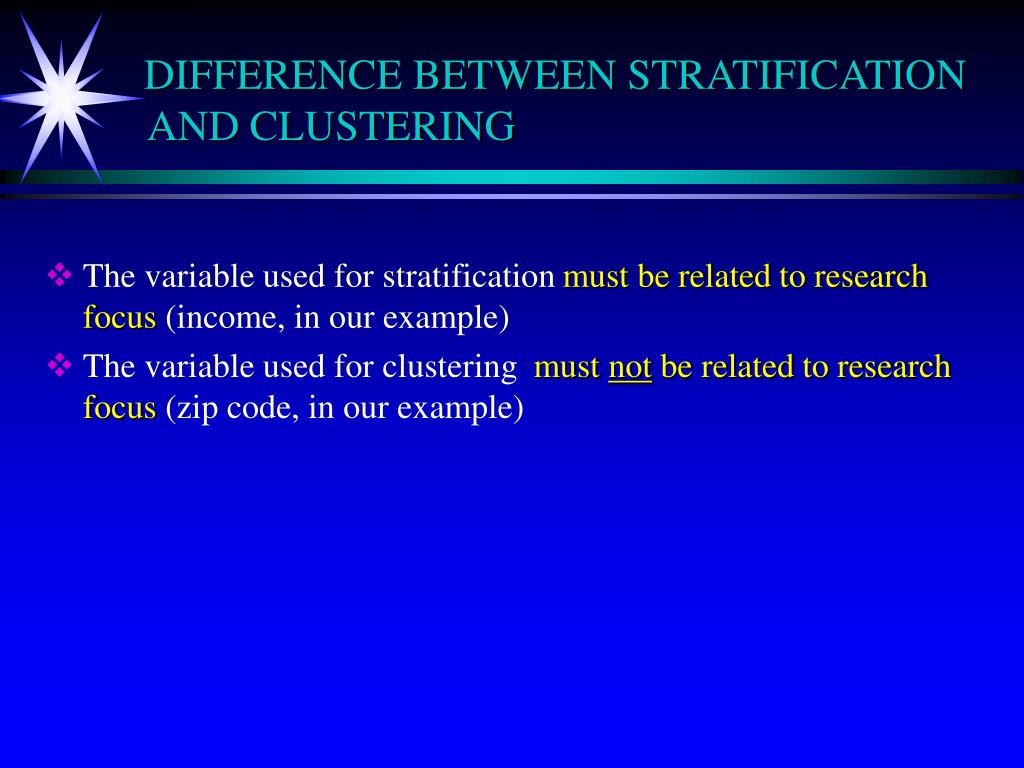 DIFFERENCE BETWEEN STRATIFICATION AND CLUSTERING

❖ The variable used for stratification must be related to research focus (income, in our example)

❖ The variable used for clustering must not be related to research focus (zip code, in our example)